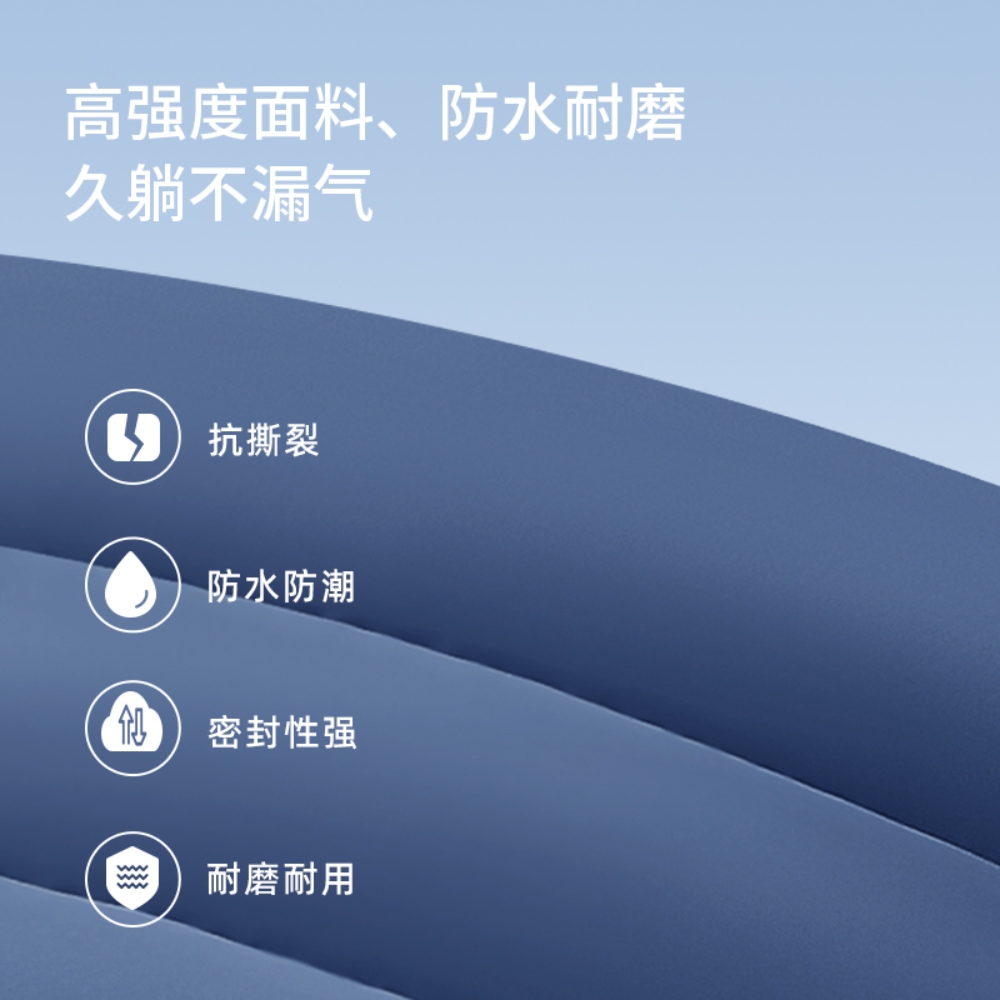 高强度面料、防水耐磨
久躺不漏气

抗撕裂

防水防潮

密封性强

耐磨耐用